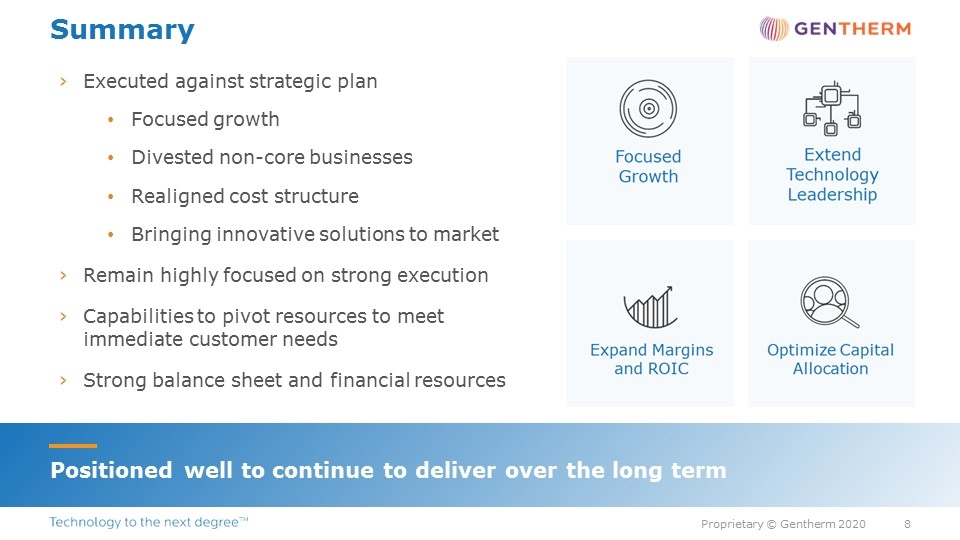 Summary

GENTHERM

› Executed against strategic plan
• Focused growth
• Divested non-core businesses
• Realigned cost structure
• Bringing innovative solutions to market
› Remain highly focused on strong execution
› Capabilities to pivot resources to meet immediate customer needs
› Strong balance sheet and financial resources

Focused Growth

Extend Technology Leadership

Expand Margins and ROIC

Optimize Capital Allocation

Positioned well to continue to deliver over the long term

Technology to the next degree™

Proprietary © Gentherm 2020 8